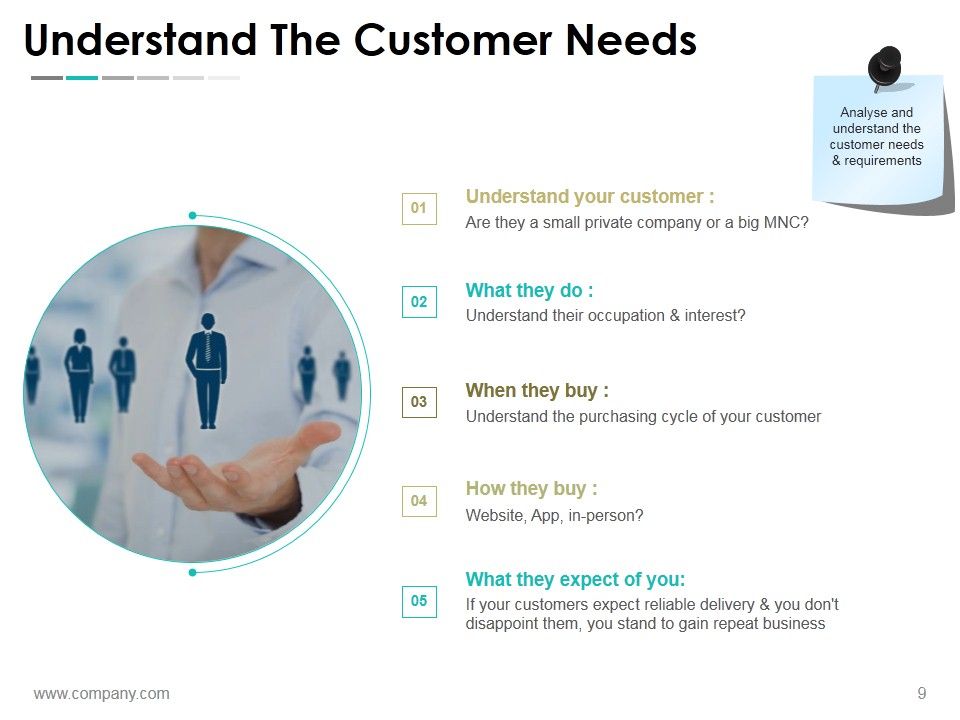 Understand The Customer Needs

Analyse and understand the customer needs & requirements

01
Understand your customer :
Are they a small private company or a big MNC?

02
What they do :
Understand their occupation & interest?

03
When they buy :
Understand the purchasing cycle of your customer

04
How they buy :
Website, App, in-person?

05
What they expect of you:
If your customers expect reliable delivery & you don't disappoint them, you stand to gain repeat business

www.company.com

9